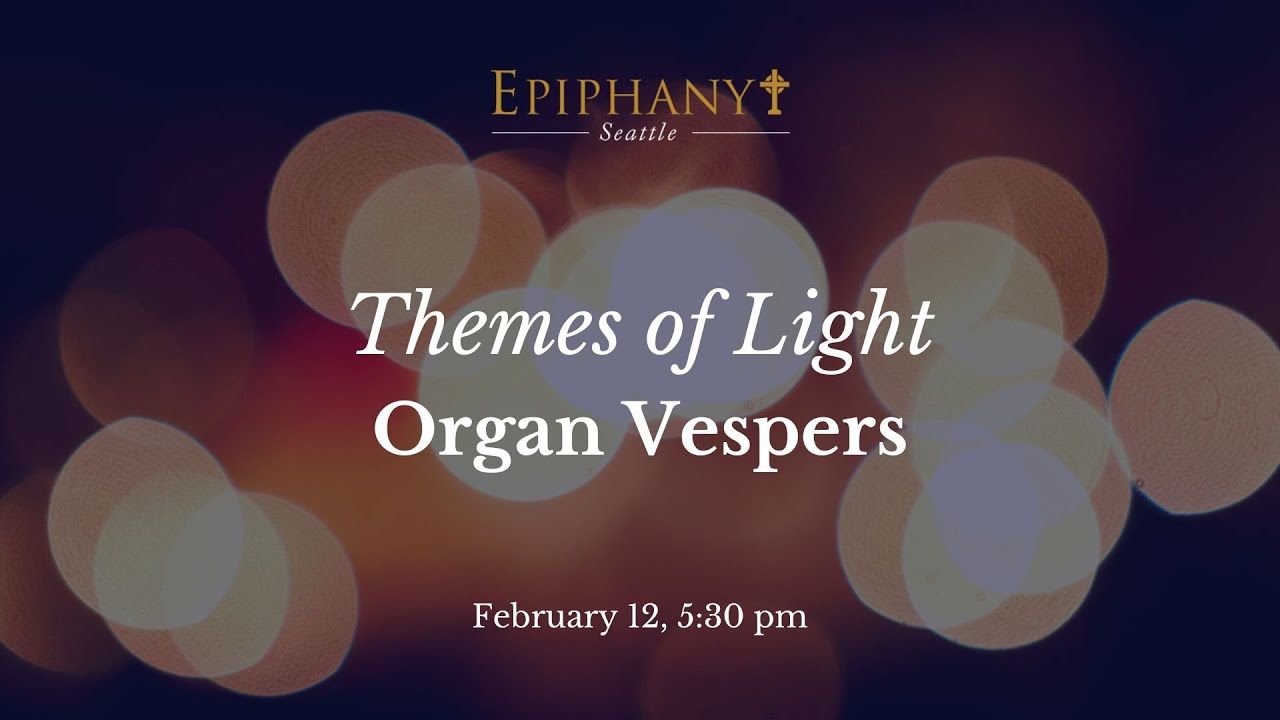 EPIPHANY
Seattle

Themes of Light
Organ Vespers

February 12, 5:30 pm